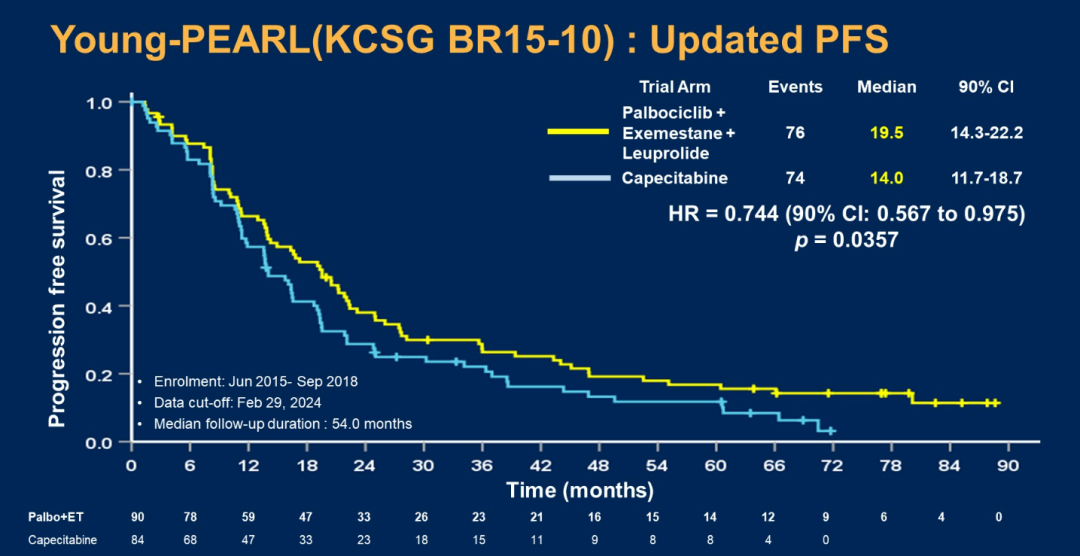 Young-PEARL(KCSG BR15-10) : Updated PFS

| Trial Arm | Events | Median | 90% CI |
|---|---|---|---|
| Palbociclib + Exemestane + Leuprolide | 76 | 19.5 | 14.3-22.2 |
| Capecitabine | 74 | 14.0 | 11.7-18.7 |

HR = 0.744 (90% CI: 0.567 to 0.975)
$p$ = 0.0357

Progression free survival

1.0
0.8
0.6
0.4
0.2
0.0

• Enrolment: Jun 2015- Sep 2018
• Data cut-off: Feb 29, 2024
• Median follow-up duration : 54.0 months

0 6 12 18 24 30 36 42 48 54 60 66 72 78 84 90

Time (months)

| Palbo+ET | 90 | 78 | 59 | 47 | 33 | 26 | 23 | 21 | 16 | 15 | 14 | 12 | 9 | 6 | 4 | 0 |
|---|---|---|---|---|---|---|---|---|---|---|---|---|---|---|---|---|
| Capecitabine | 84 | 68 | 47 | 33 | 23 | 18 | 15 | 11 | 9 | 8 | 8 | 4 | 0 | | | |